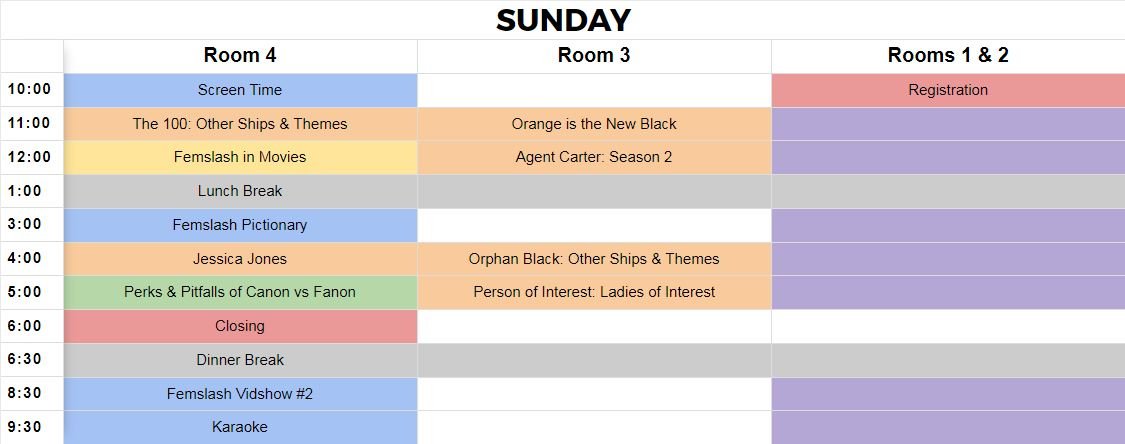 SUNDAY

| | Room 4 | Room 3 | Rooms 1 & 2 |
|---|---|---|---|
| 10:00 | Screen Time | | Registration |
| 11:00 | The 100: Other Ships & Themes | Orange is the New Black | |
| 12:00 | Femslash in Movies | Agent Carter: Season 2 | |
| 1:00 | Lunch Break | | |
| 3:00 | Femslash Pictionary | | |
| 4:00 | Jessica Jones | Orphan Black: Other Ships & Themes | |
| 5:00 | Perks & Pitfalls of Canon vs Fanon | Person of Interest: Ladies of Interest | |
| 6:00 | Closing | | |
| 6:30 | Dinner Break | | |
| 8:30 | Femslash Vidshow #2 | | |
| 9:30 | Karaoke | | |